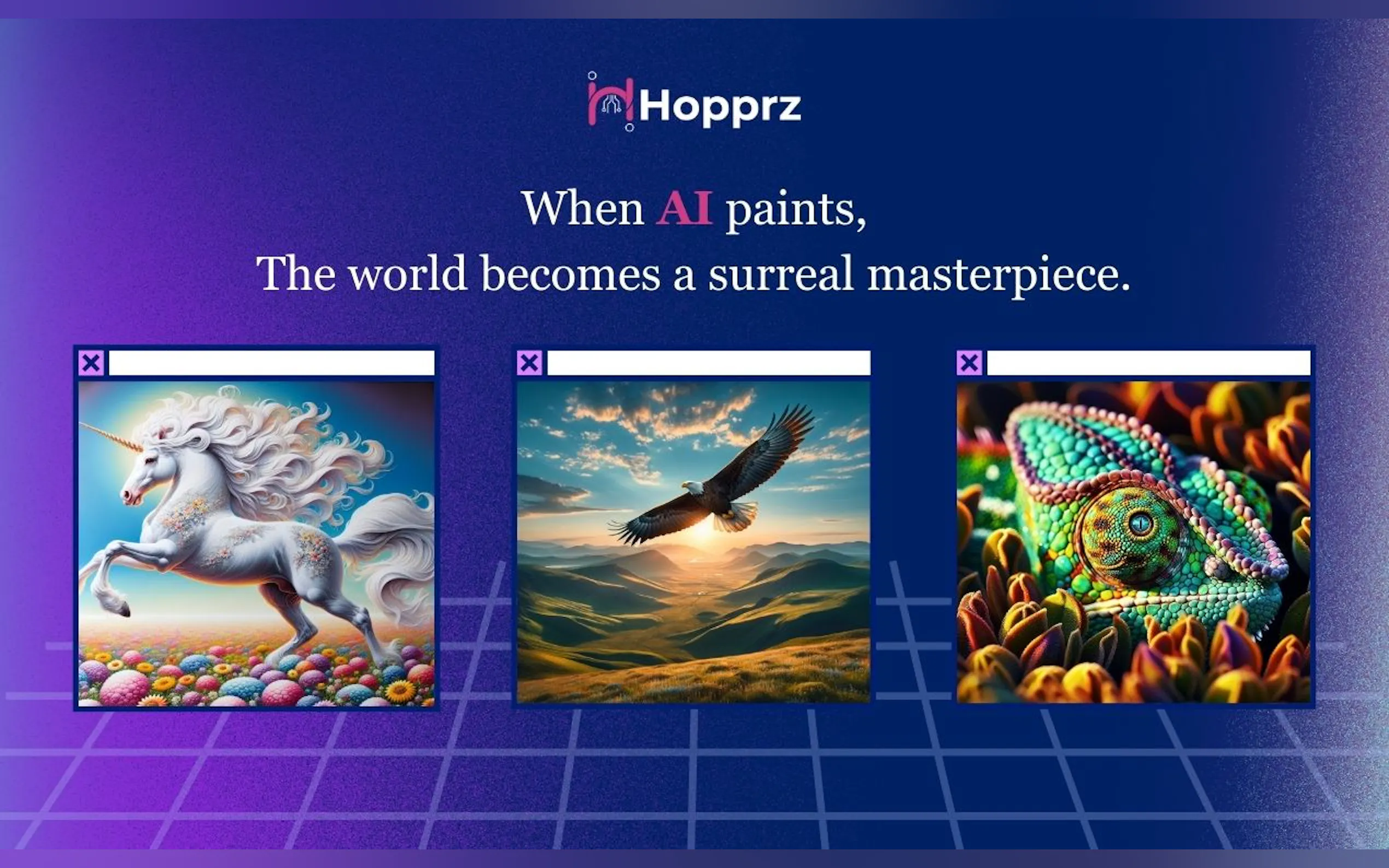 Hopprz

When AI paints,
The world becomes a surreal masterpiece.